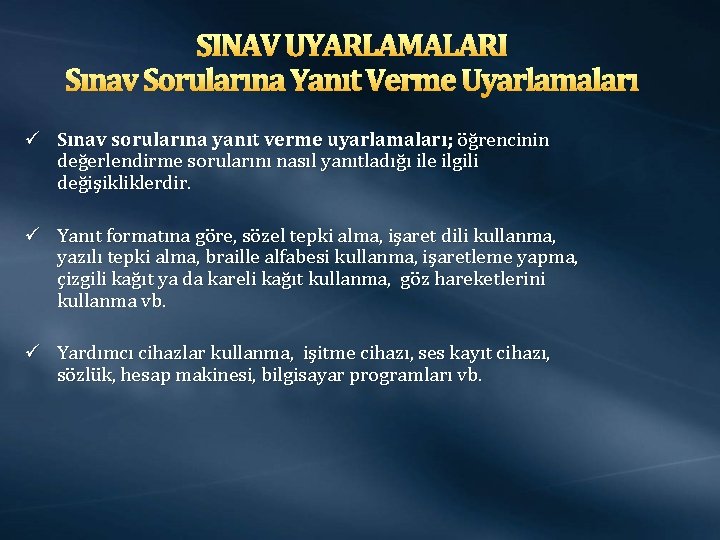 SINAV UYARLAMALARI
Sınav Sorularına Yanıt Verme Uyarlamaları

✓ Sınav sorularına yanıt verme uyarlamaları; öğrencinin değerlendirme sorularını nasıl yanıtladığı ile ilgili değişikliklerdir.

✓ Yanıt formatına göre, sözel tepki alma, işaret dili kullanma, yazılı tepki alma, braille alfabesi kullanma, işaretleme yapma, çizgili kağıt ya da kareli kağıt kullanma, göz hareketlerini kullanma vb.

✓ Yardımcı cihazlar kullanma, işitme cihazı, ses kayıt cihazı, sözlük, hesap makinesi, bilgisayar programları vb.